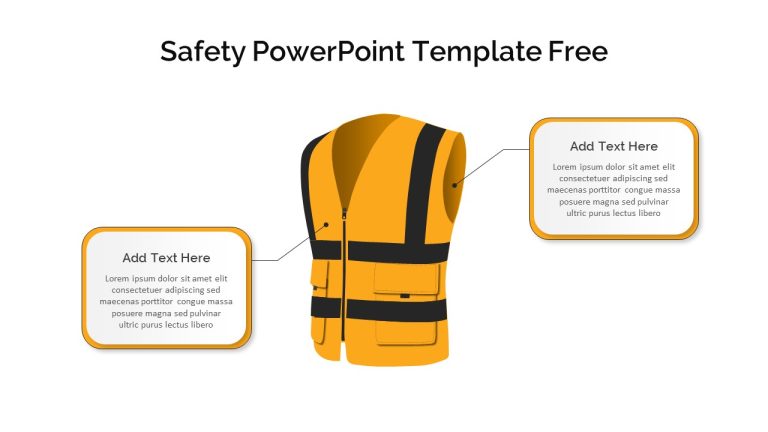 Safety PowerPoint Template Free

Add Text Here

Lorem ipsum dolor sit amet elit consectetuer adipiscing sed maecenas porttitor congue massa posuere magna sed pulvinar ultric purus lectus libero

Add Text Here

Lorem ipsum dolor sit amet elit consectetuer adipiscing sed maecenas porttitor congue massa posuere magna sed pulvinar ultric purus lectus libero